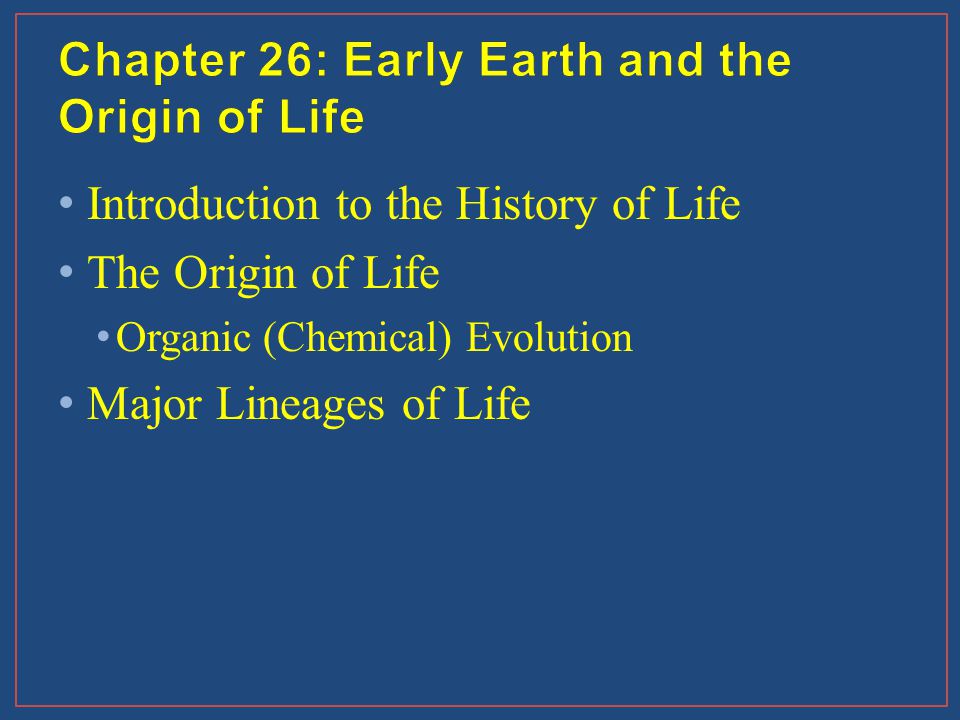 Chapter 26: Early Earth and the Origin of Life

• Introduction to the History of Life
• The Origin of Life
  • Organic (Chemical) Evolution
• Major Lineages of Life